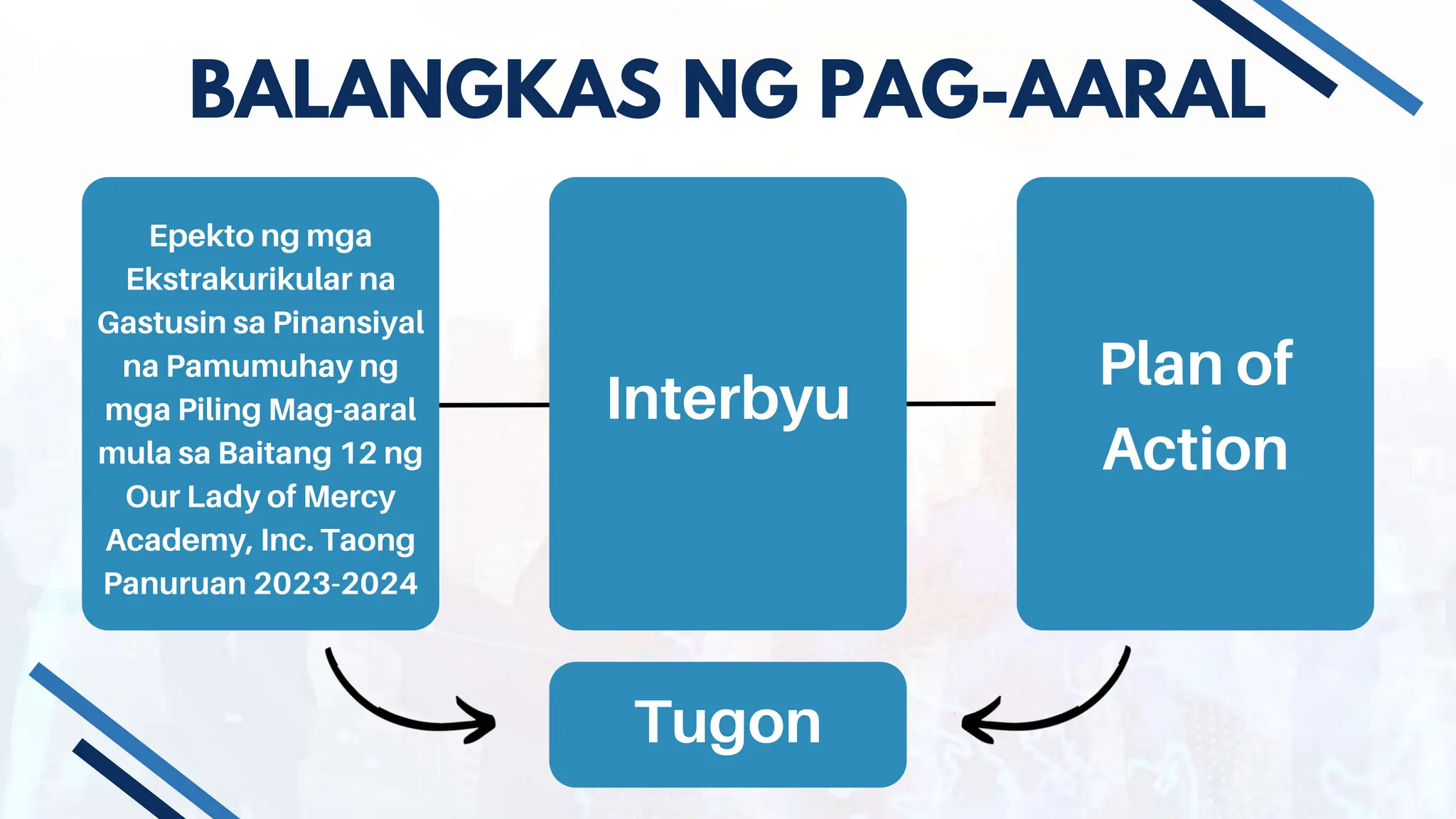 BALANGKAS NG PAG-AARAL

Epekto ng mga Ekstrakurikular na Gastusin sa Pinansiyal na Pamumuhay ng mga Piling Mag-aaral mula sa Baitang 12 ng Our Lady of Mercy Academy, Inc. Taong Panuruan 2023-2024

Interbyu

Plan of Action

Tugon